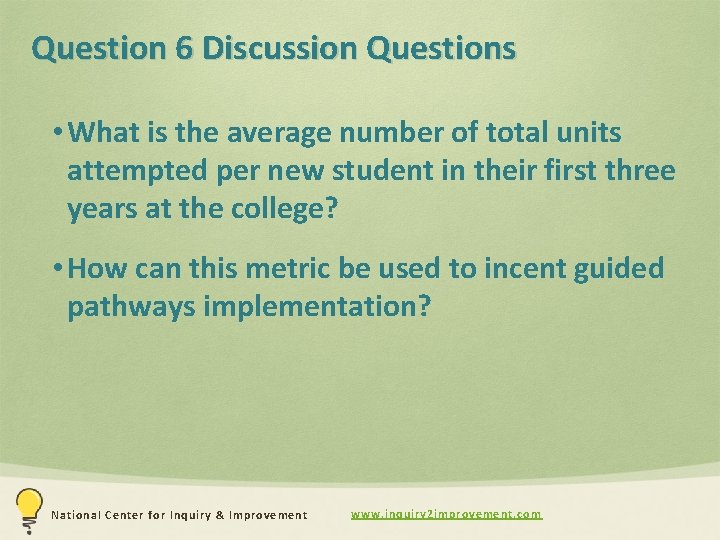 Question 6 Discussion Questions

• What is the average number of total units attempted per new student in their first three years at the college?

• How can this metric be used to incent guided pathways implementation?

National Center for Inquiry & Improvement

www.inquiry2improvement.com